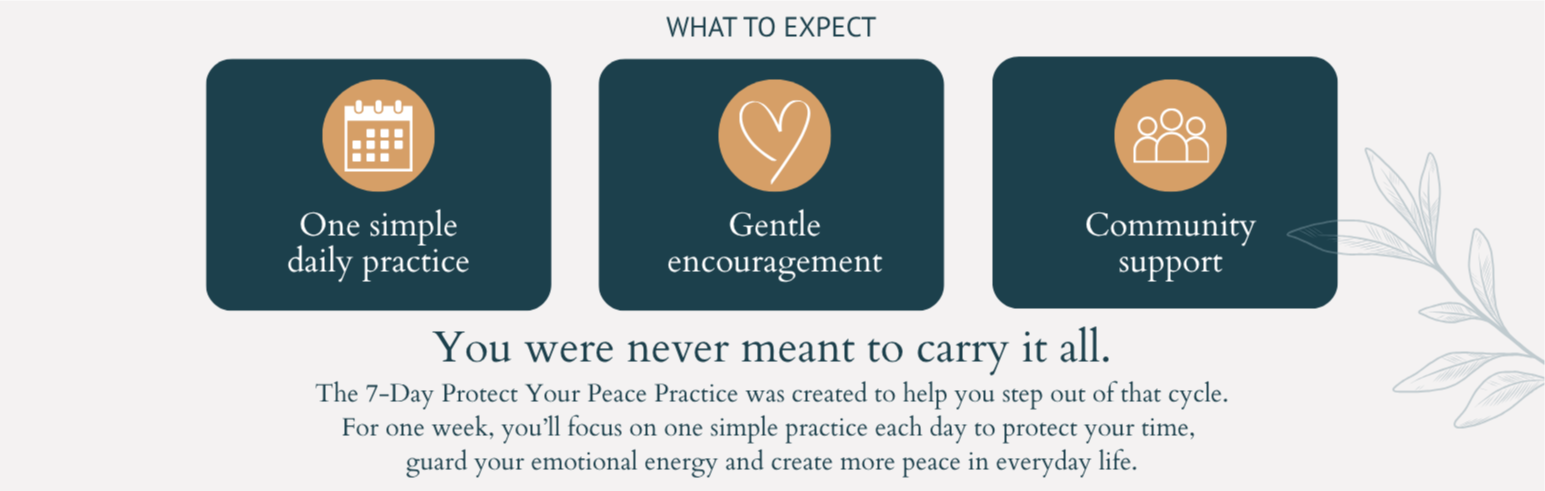 WHAT TO EXPECT

One simple daily practice

Gentle encouragement

Community support

You were never meant to carry it all.

The 7-Day Protect Your Peace Practice was created to help you step out of that cycle. For one week, you'll focus on one simple practice each day to protect your time, guard your emotional energy and create more peace in everyday life.